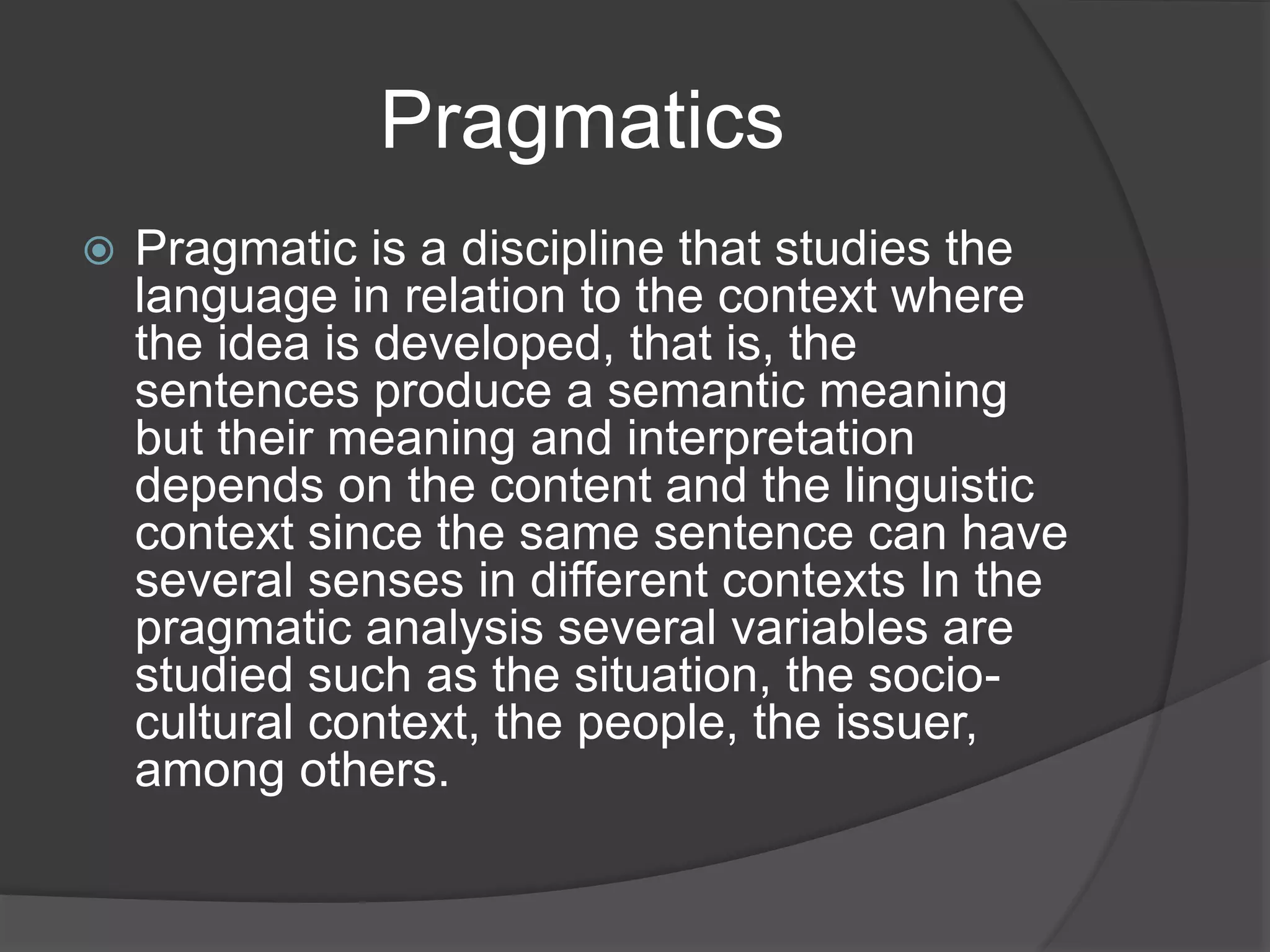 Pragmatics

Pragmatic is a discipline that studies the language in relation to the context where the idea is developed, that is, the sentences produce a semantic meaning but their meaning and interpretation depends on the content and the linguistic context since the same sentence can have several senses in different contexts In the pragmatic analysis several variables are studied such as the situation, the socio-cultural context, the people, the issuer, among others.